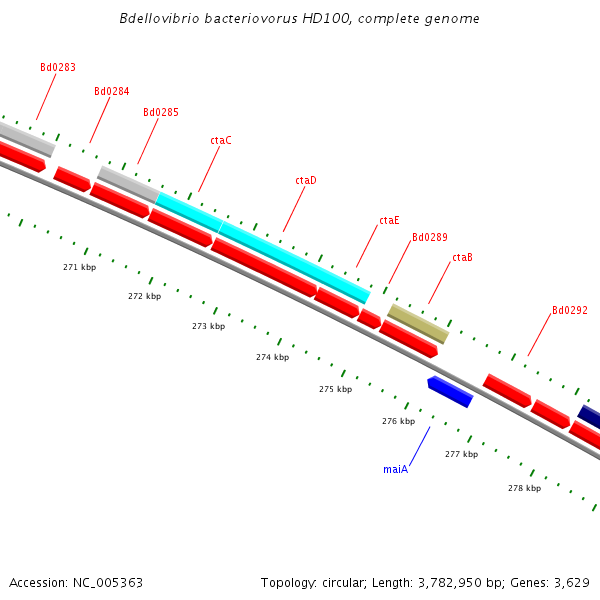 Bdellovibrio bacteriovorus HD100, complete genome

Bd0283
Bd0284
Bd0285
ctaC
ctaD
ctaE
Bd0289
ctaB
Bd0292

271 kbp
272 kbp
273 kbp
274 kbp
275 kbp
276 kbp
277 kbp
278 kbp

maiA

Accession: NC_005363

Topology: circular; Length: 3,782,950 bp; Genes: 3,629